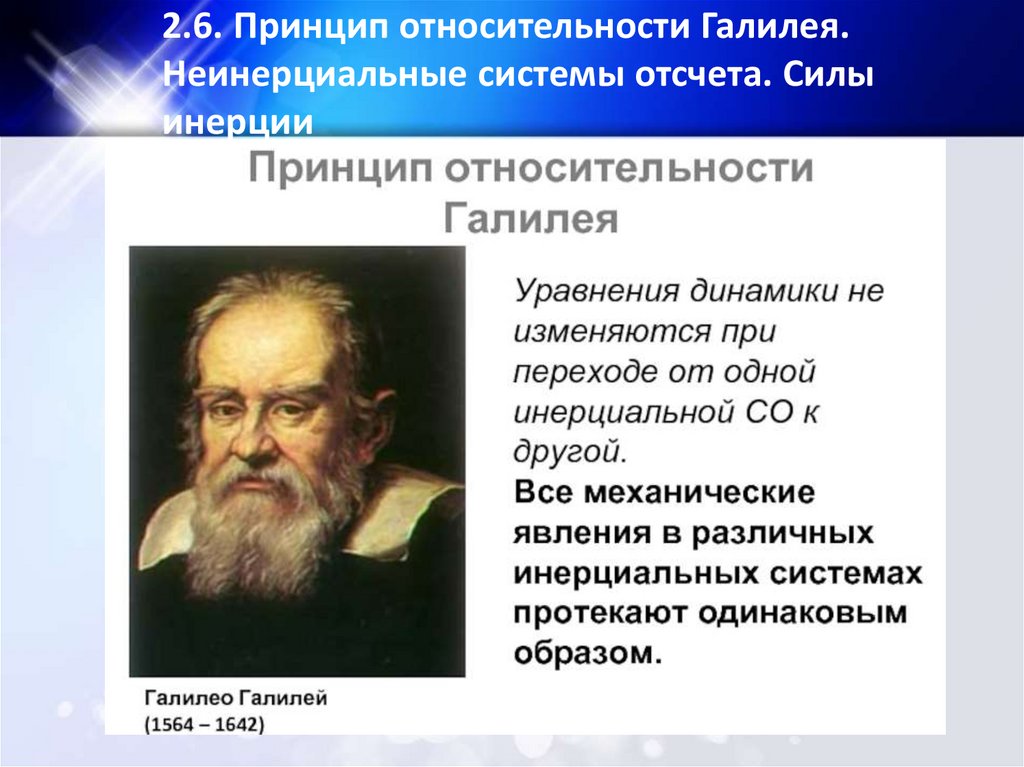 2.6. Принцип относительности Галилея. Неинерциальные системы отсчета. Силы инерции

Принцип относительности Галилея

Уравнения динамики не изменяются при переходе от одной инерциальной СО к другой.

Все механические явления в различных инерциальных системах протекают одинаковым образом.

Галилео Галилей
(1564 – 1642)